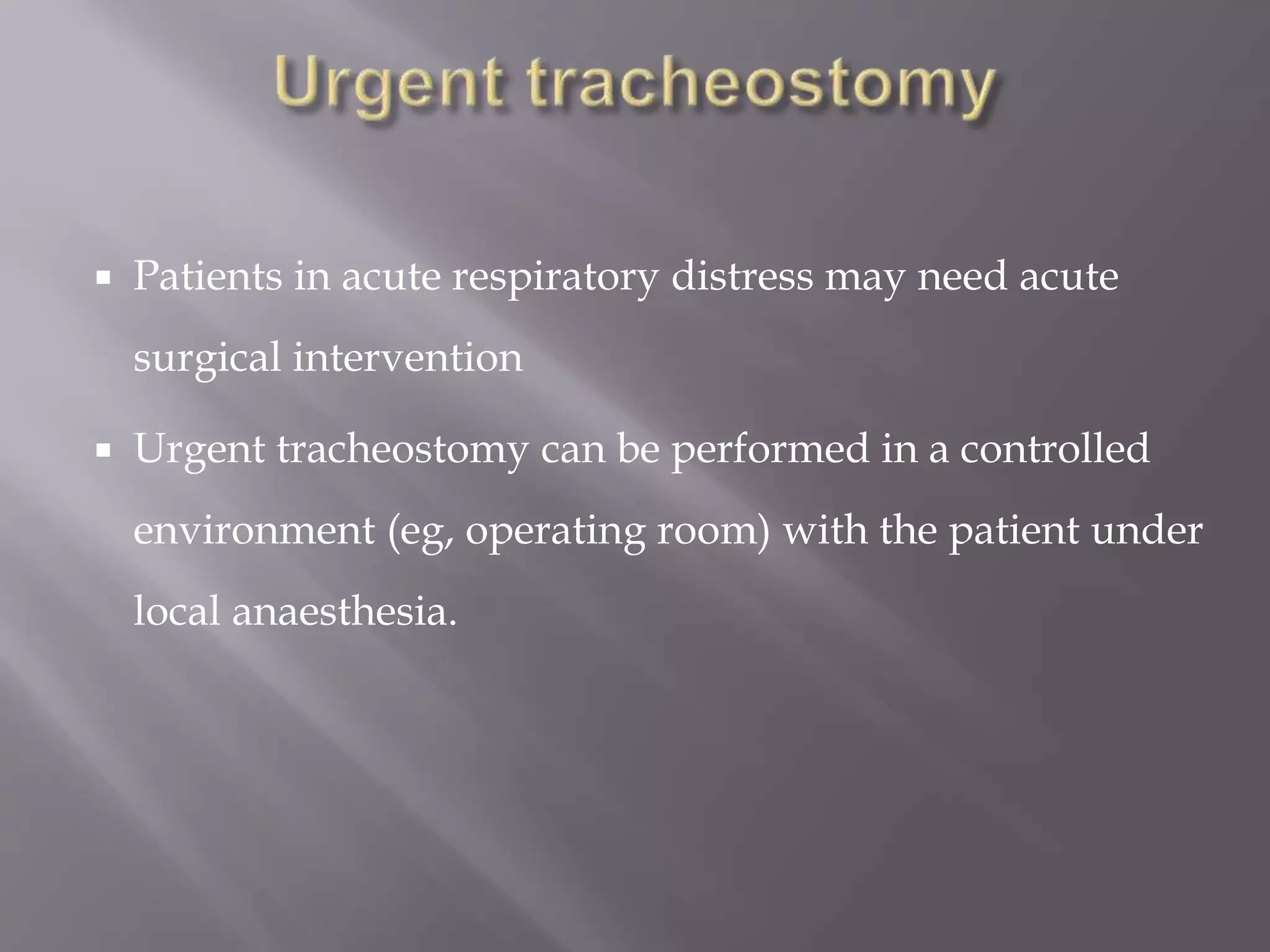 Urgent tracheostomy

▪ Patients in acute respiratory distress may need acute surgical intervention

▪ Urgent tracheostomy can be performed in a controlled environment (eg, operating room) with the patient under local anaesthesia.